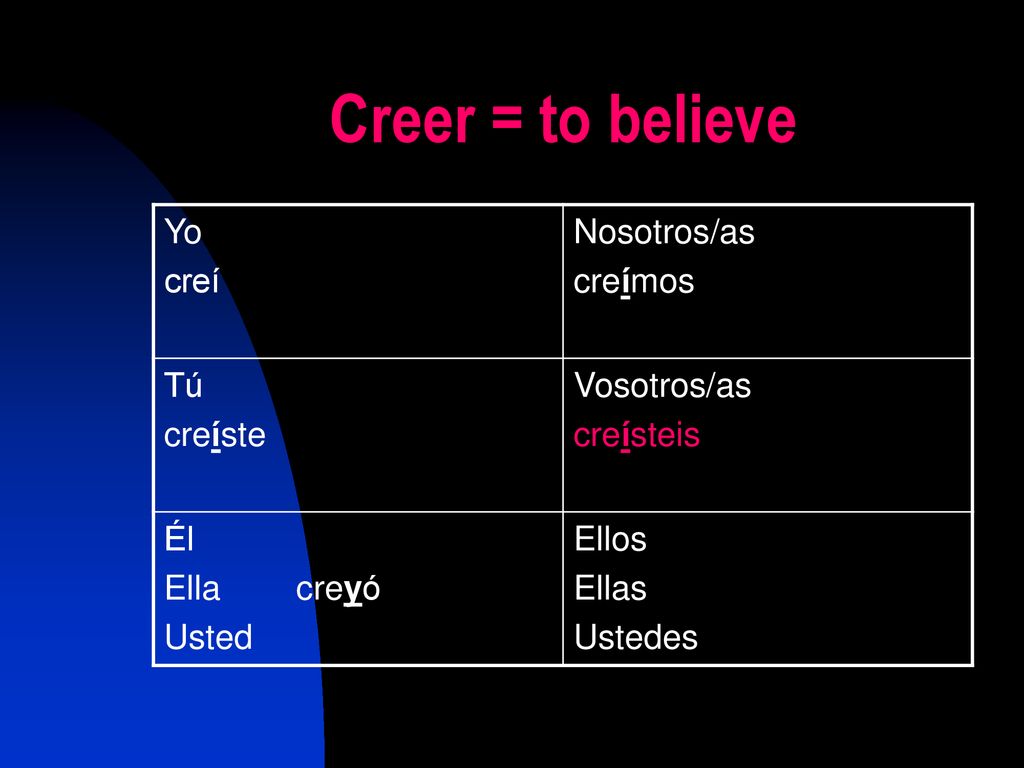 Creer = to believe

| Yo creí | Nosotros/as creímos |
|---|---|
| Tú creíste | Vosotros/as creísteis |
| Él Ella creyó Usted | Ellos Ellas Ustedes |